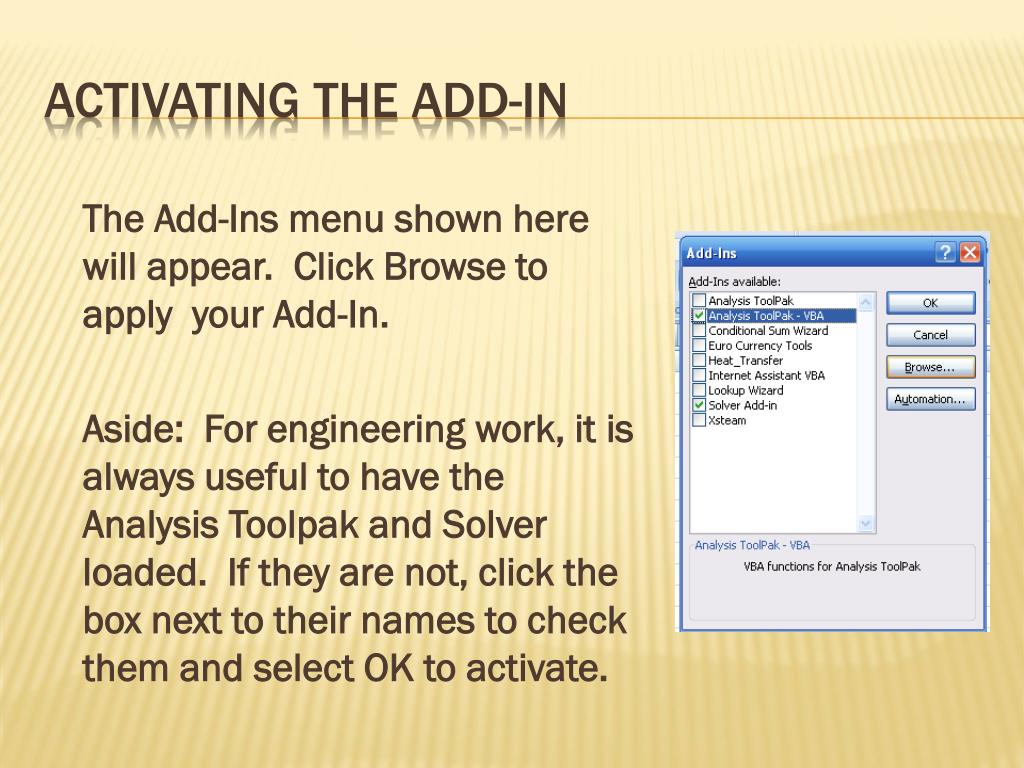 ACTIVATING THE ADD-IN

The Add-Ins menu shown here will appear. Click Browse to apply your Add-In.

Aside: For engineering work, it is always useful to have the Analysis Toolpak and Solver loaded. If they are not, click the box next to their names to check them and select OK to activate.

Add-Ins

Add-Ins available:

Analysis ToolPak
Analysis ToolPak - VBA
Conditional Sum Wizard
Euro Currency Tools
Heat_Transfer
Internet Assistant VBA
Lookup Wizard
Solver Add-in
Xsteam

OK

Cancel

Browse...

Automation...

Analysis ToolPak - VBA

VBA functions for Analysis ToolPak